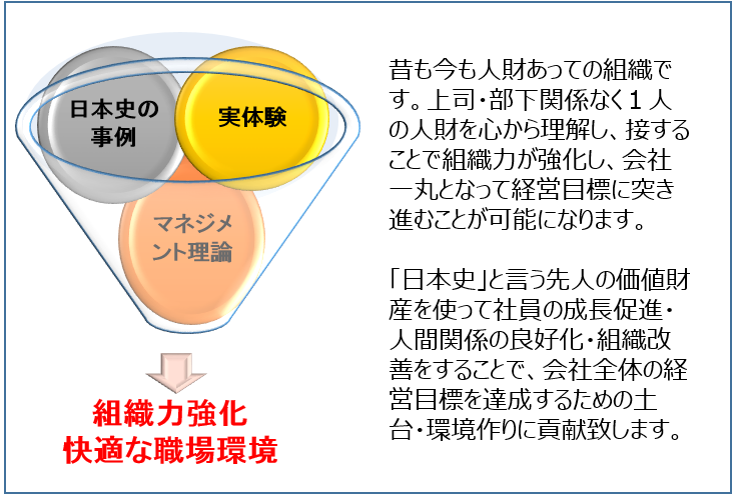 日本史の事例

実体験

マネジメント理論

組織力強化
快適な職場環境

昔も今も人財あっての組織です。上司・部下関係なく1人の人財を心から理解し、接することで組織力が強化し、会社一丸となって経営目標に突き進むことが可能になります。

「日本史」と言う先人の価値財産を使って社員の成長促進・人間関係の良好化・組織改善をすることで、会社全体の経営目標を達成するための土台・環境作りに貢献致します。